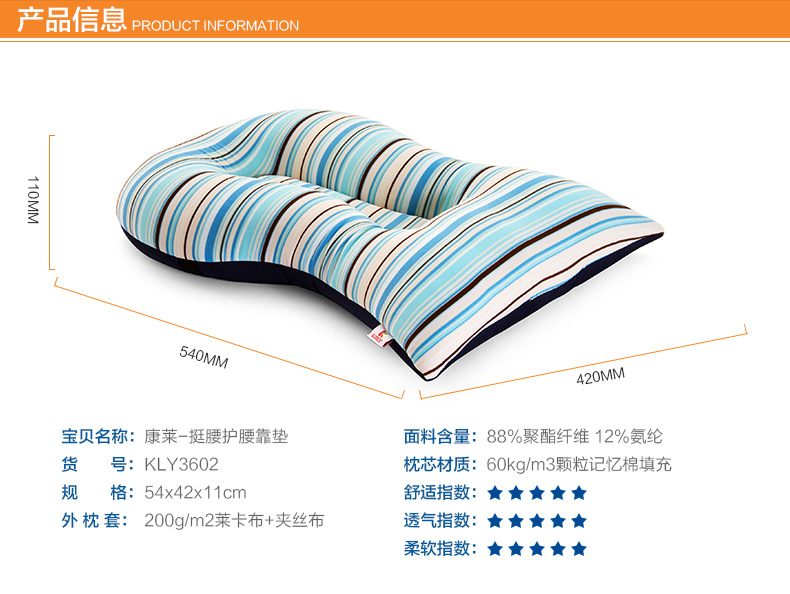 产品信息 PRODUCT INFORMATION

110MM

540MM

420MM

宝贝名称：康莱-挺腰护腰靠垫
货　　号：KLY3602
规　　格：54x42x11cm
外 枕 套：200g/m2莱卡布+夹丝布

面料含量：88%聚酯纤维 12%氨纶
枕芯材质：60kg/m3颗粒记忆棉填充
舒适指数：★★★★★
透气指数：★★★★★
柔软指数：★★★★★